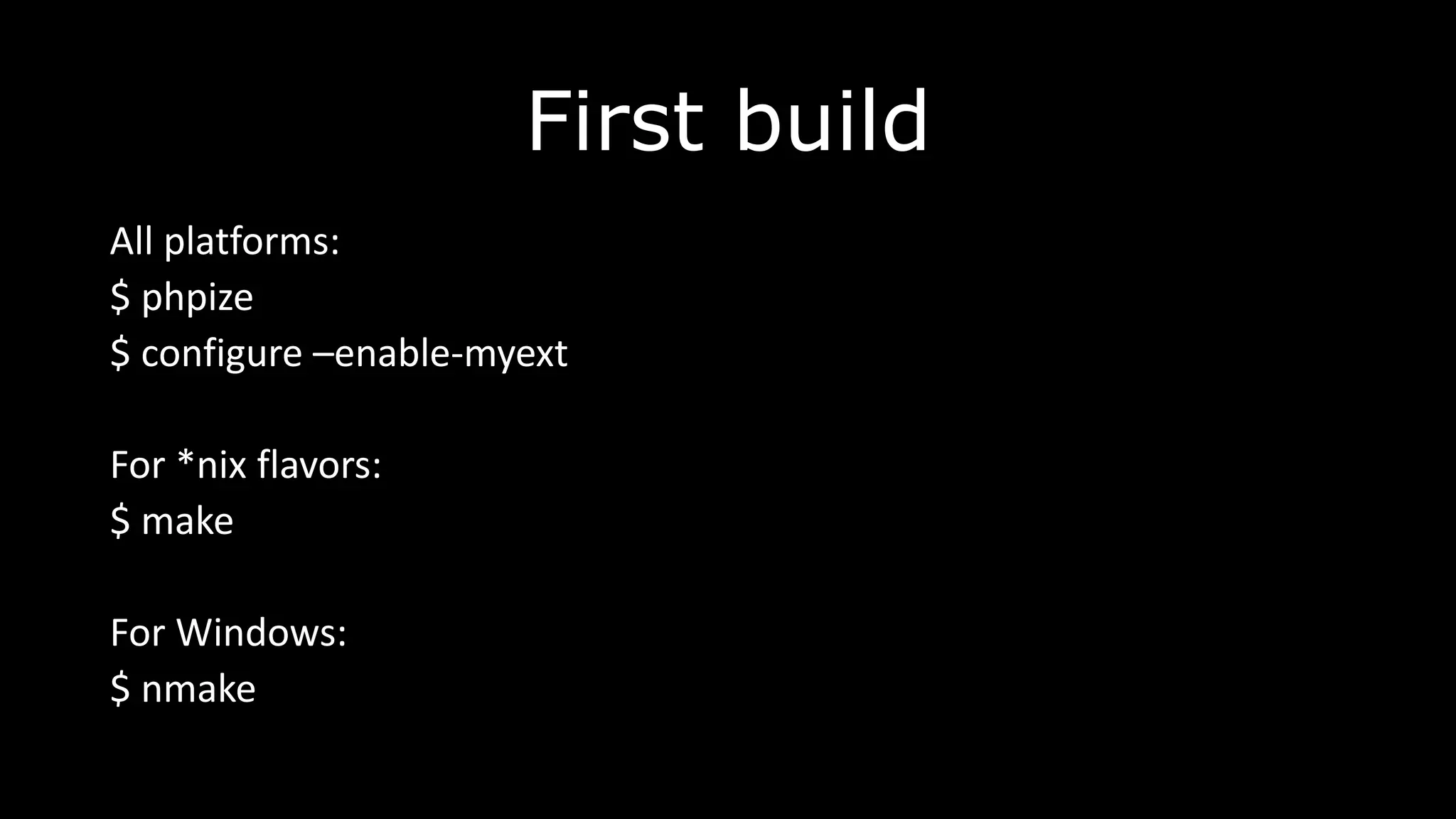 First build

All platforms:
\$ phpize
\$ configure –enable-myext

For *nix flavors:
\$ make

For Windows:
\$ nmake